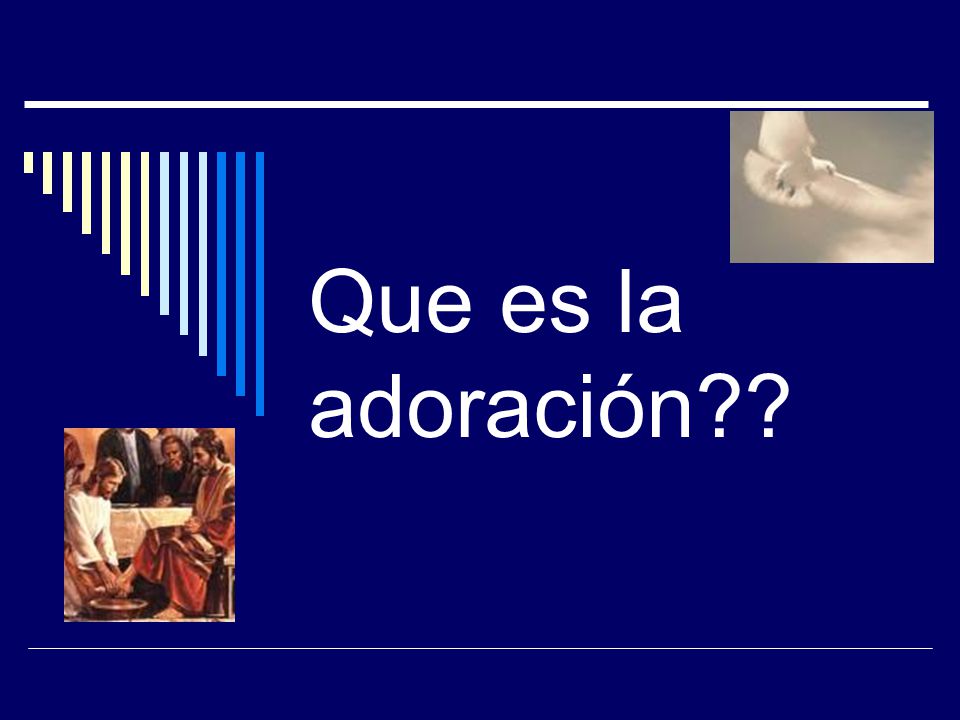 Que es la adoración??